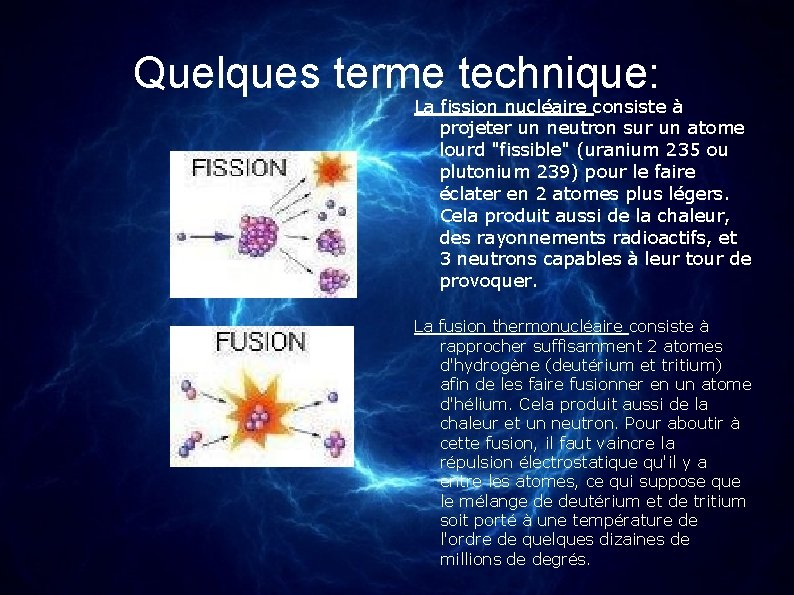 Quelques terme technique:

FISSION

FUSION

La fission nucléaire consiste à projeter un neutron sur un atome lourd "fissible" (uranium 235 ou plutonium 239) pour le faire éclater en 2 atomes plus légers. Cela produit aussi de la chaleur, des rayonnements radioactifs, et 3 neutrons capables à leur tour de provoquer.

La fusion thermonucléaire consiste à rapprocher suffisamment 2 atomes d'hydrogène (deutérium et tritium) afin de les faire fusionner en un atome d'hélium. Cela produit aussi de la chaleur et un neutron. Pour aboutir à cette fusion, il faut vaincre la répulsion électrostatique qu'il y a entre les atomes, ce qui suppose que le mélange de deutérium et de tritium soit porté à une température de l'ordre de quelques dizaines de millions de degrés.